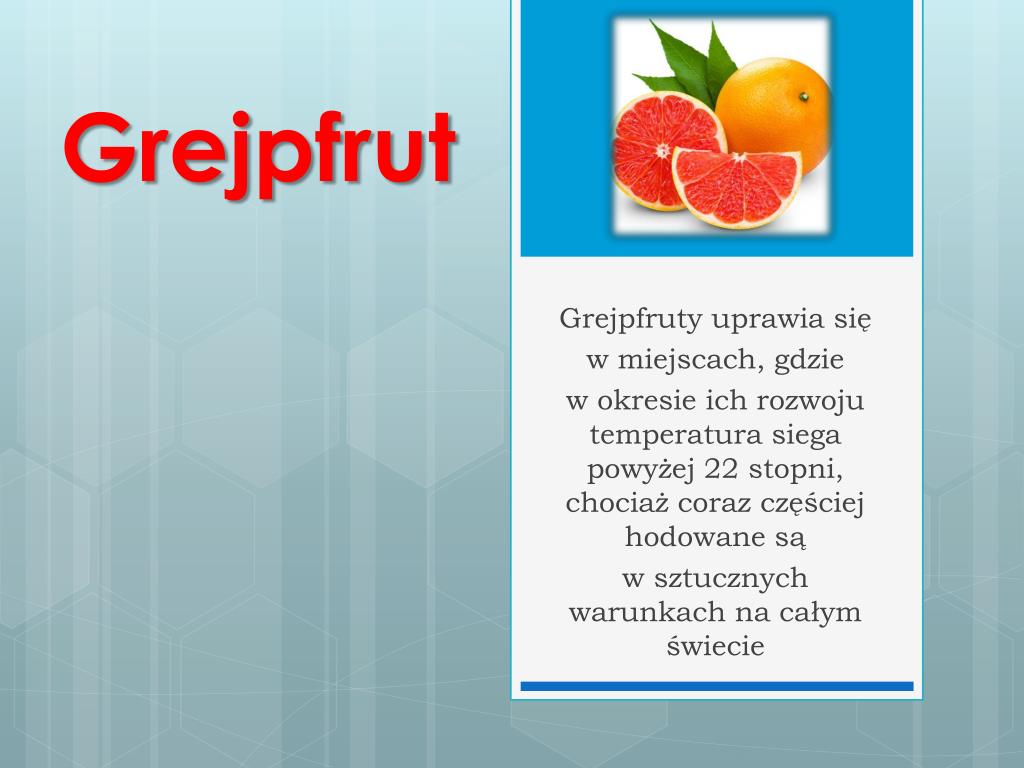 Grejpfrut

Grejpfruty uprawia się w miejscach, gdzie w okresie ich rozwoju temperatura siega powyżej 22 stopni, chociaż coraz częściej hodowane są w sztucznych warunkach na całym świecie